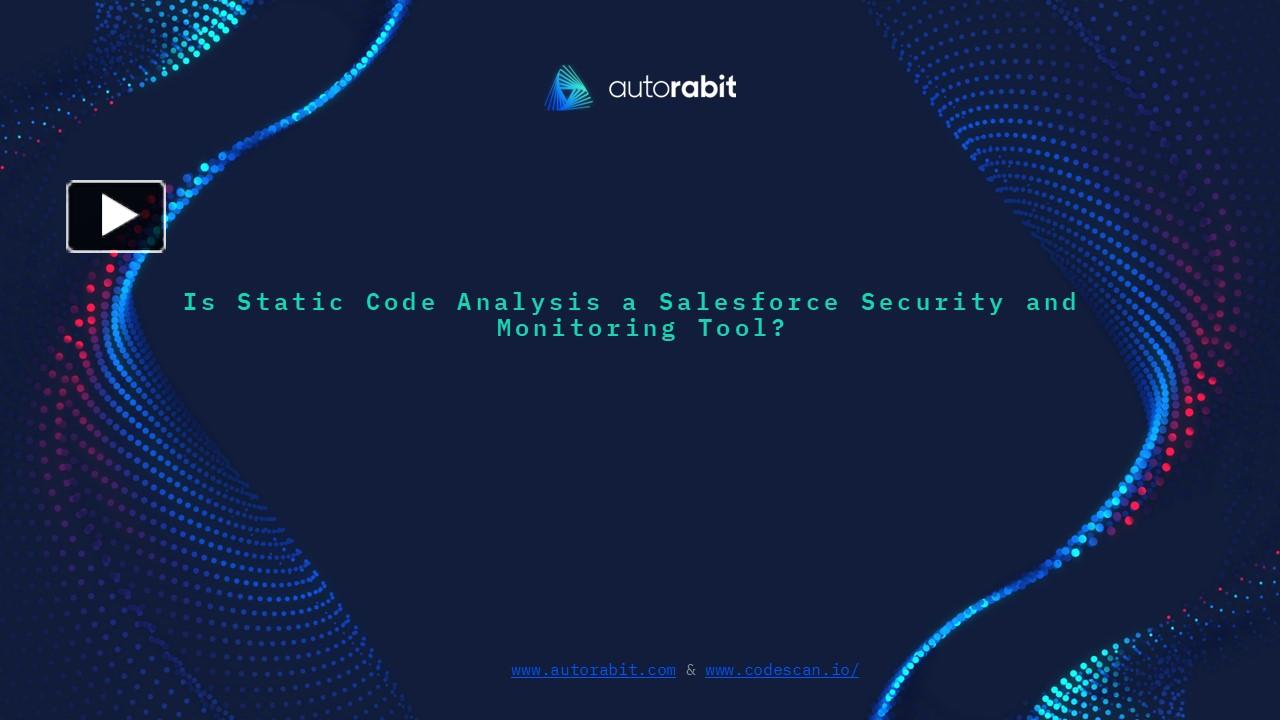 autorabit

Is Static Code Analysis a Salesforce Security and Monitoring Tool?

www.autorabit.com & www.codescan.io/